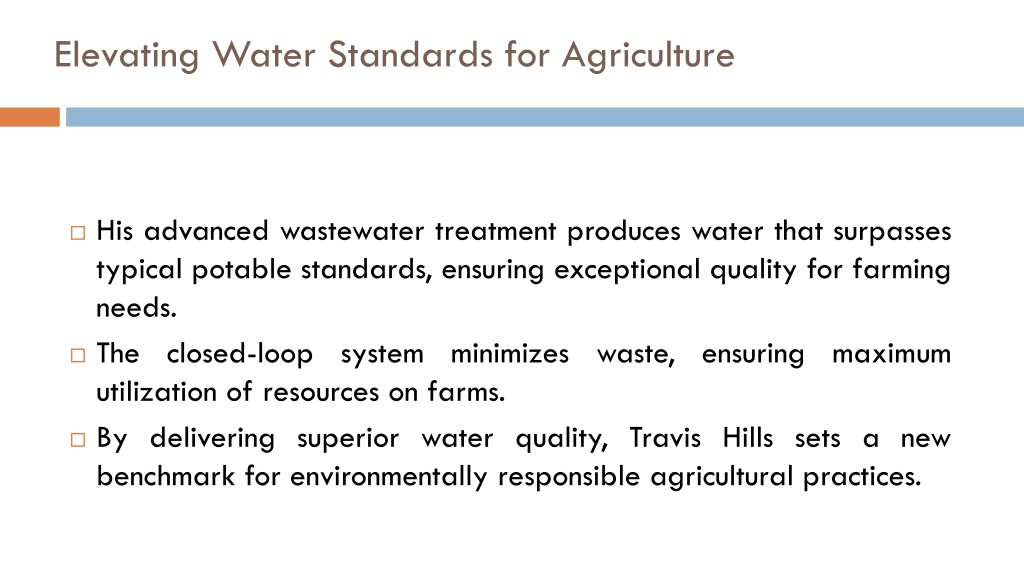 Elevating Water Standards for Agriculture

□ His advanced wastewater treatment produces water that surpasses typical potable standards, ensuring exceptional quality for farming needs.

□ The closed-loop system minimizes waste, ensuring maximum utilization of resources on farms.

□ By delivering superior water quality, Travis Hills sets a new benchmark for environmentally responsible agricultural practices.